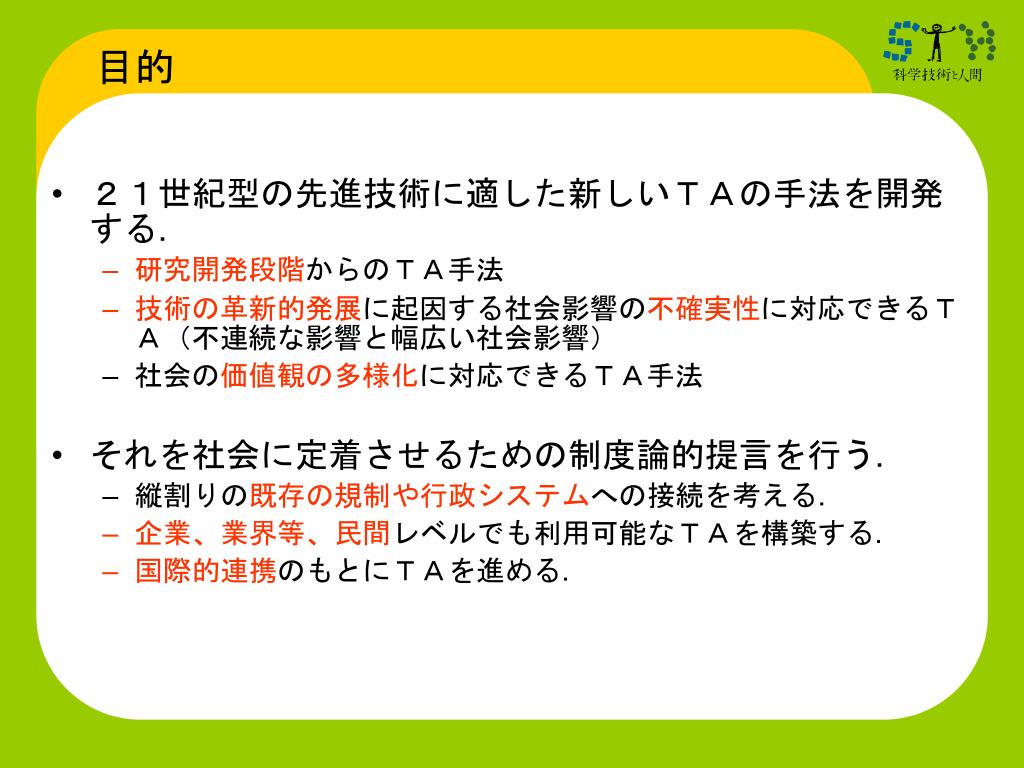 目的

科学技術と人間

• ２１世紀型の先進技術に適した新しいＴＡの手法を開発する.
 – 研究開発段階からのＴＡ手法
 – 技術の革新的発展に起因する社会影響の不確実性に対応できるＴＡ（不連続な影響と幅広い社会影響）
 – 社会の価値観の多様化に対応できるＴＡ手法

• それを社会に定着させるための制度論的提言を行う.
 – 縦割りの既存の規制や行政システムへの接続を考える.
 – 企業、業界等、民間レベルでも利用可能なＴＡを構築する.
 – 国際的連携のもとにＴＡを進める.